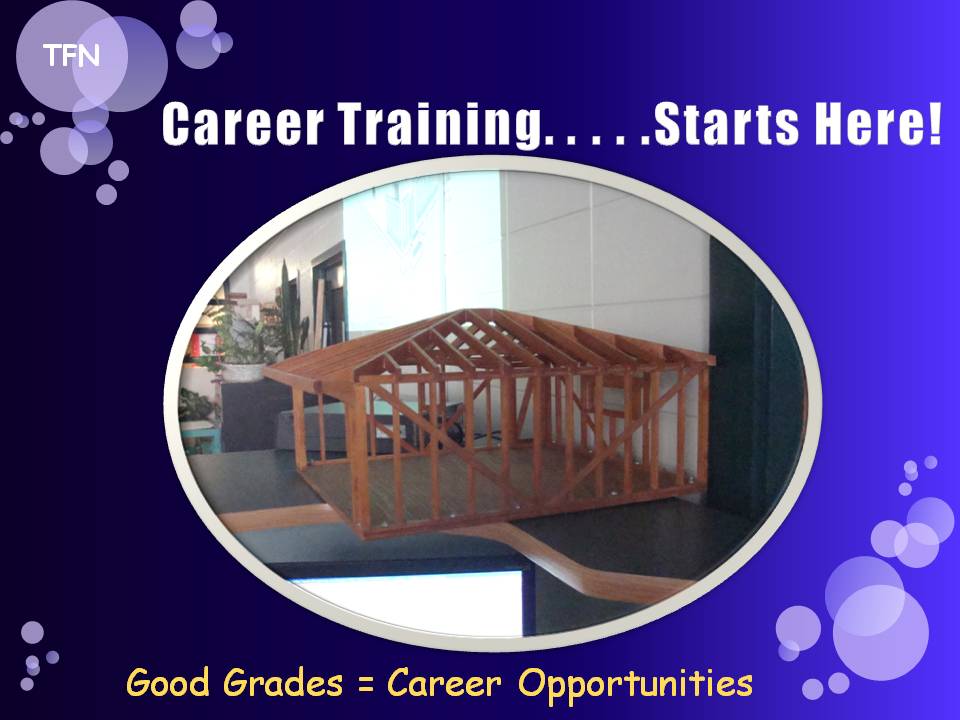 TFN

Career Training. . . . .Starts Here!

Good Grades = Career Opportunities